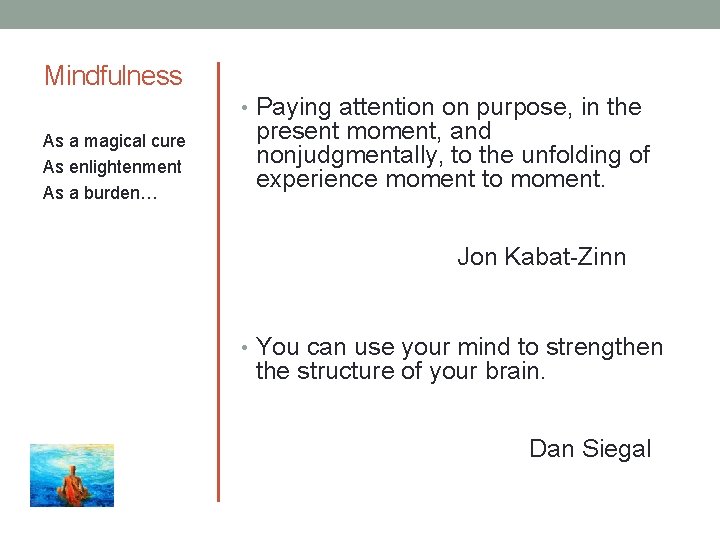 Mindfulness

As a magical cure
As enlightenment
As a burden…

• Paying attention on purpose, in the present moment, and nonjudgmentally, to the unfolding of experience moment to moment.

Jon Kabat-Zinn

• You can use your mind to strengthen the structure of your brain.

Dan Siegal